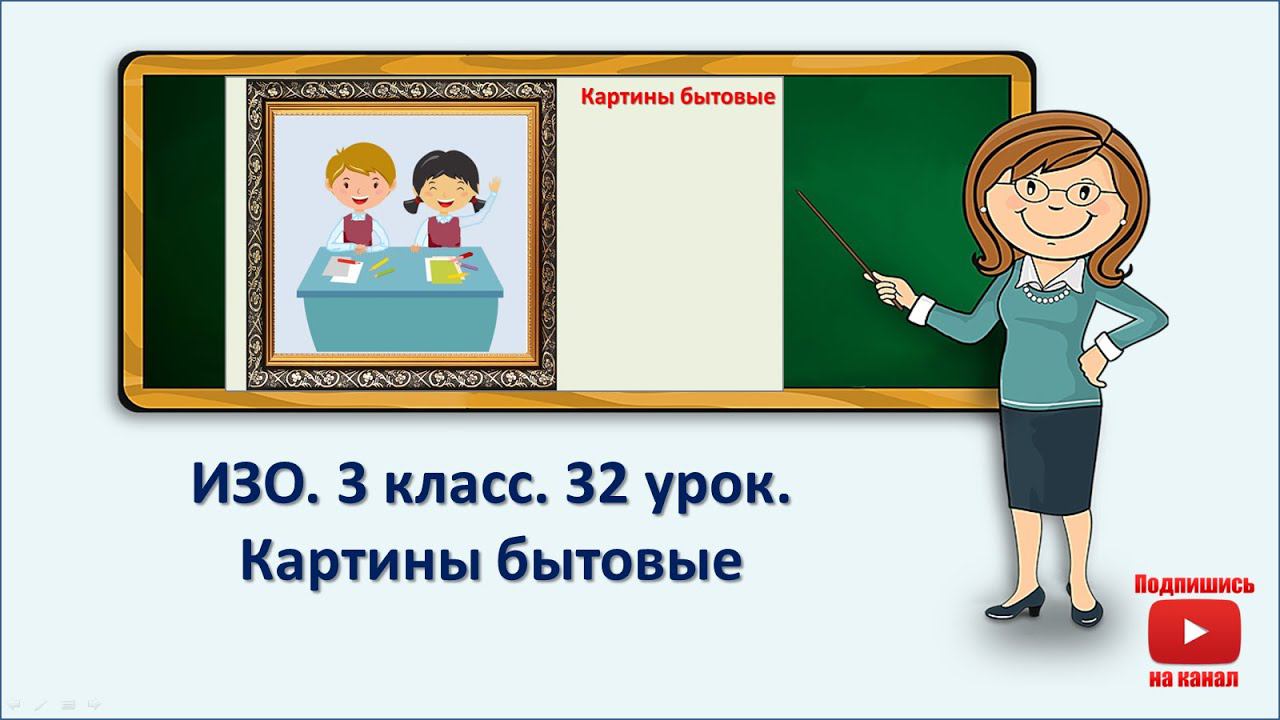 Картины бытовые

ИЗО. 3 класс. 32 урок.
Картины бытовые

Подпишись
на канал